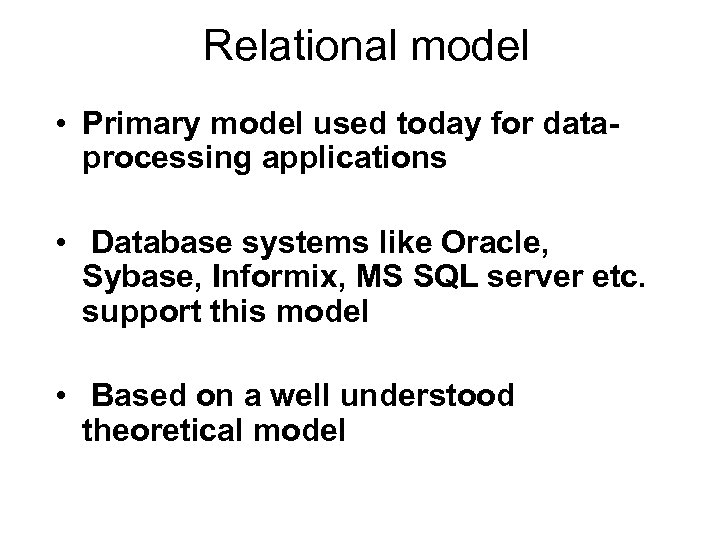 Relational model

• Primary model used today for data-processing applications

• Database systems like Oracle, Sybase, Informix, MS SQL server etc. support this model

• Based on a well understood theoretical model